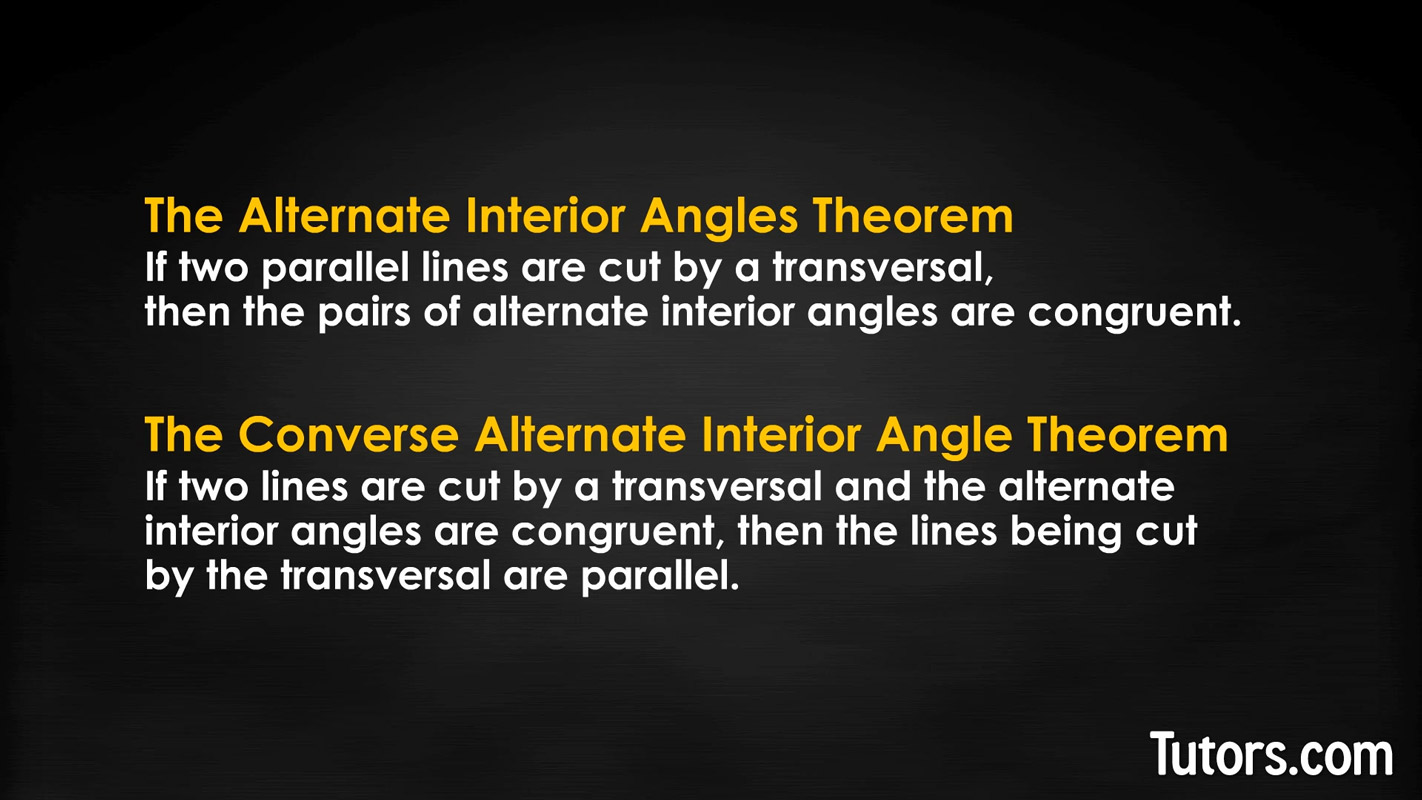 The Alternate Interior Angles Theorem
If two parallel lines are cut by a transversal, then the pairs of alternate interior angles are congruent.

The Converse Alternate Interior Angle Theorem
If two lines are cut by a transversal and the alternate interior angles are congruent, then the lines being cut by the transversal are parallel.

Tutors.com